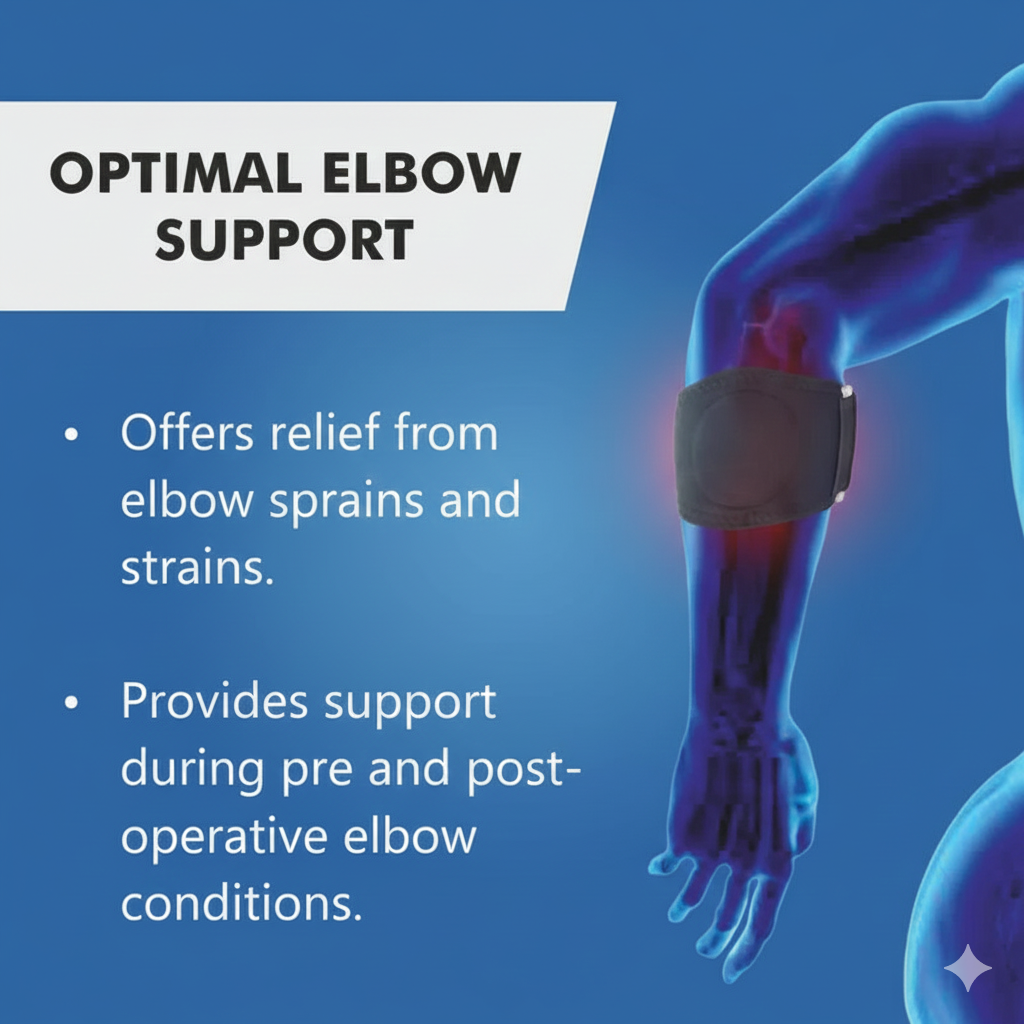 OPTIMAL ELBOW SUPPORT

• Offers relief from elbow sprains and strains.

• Provides support during pre and post-operative elbow conditions.